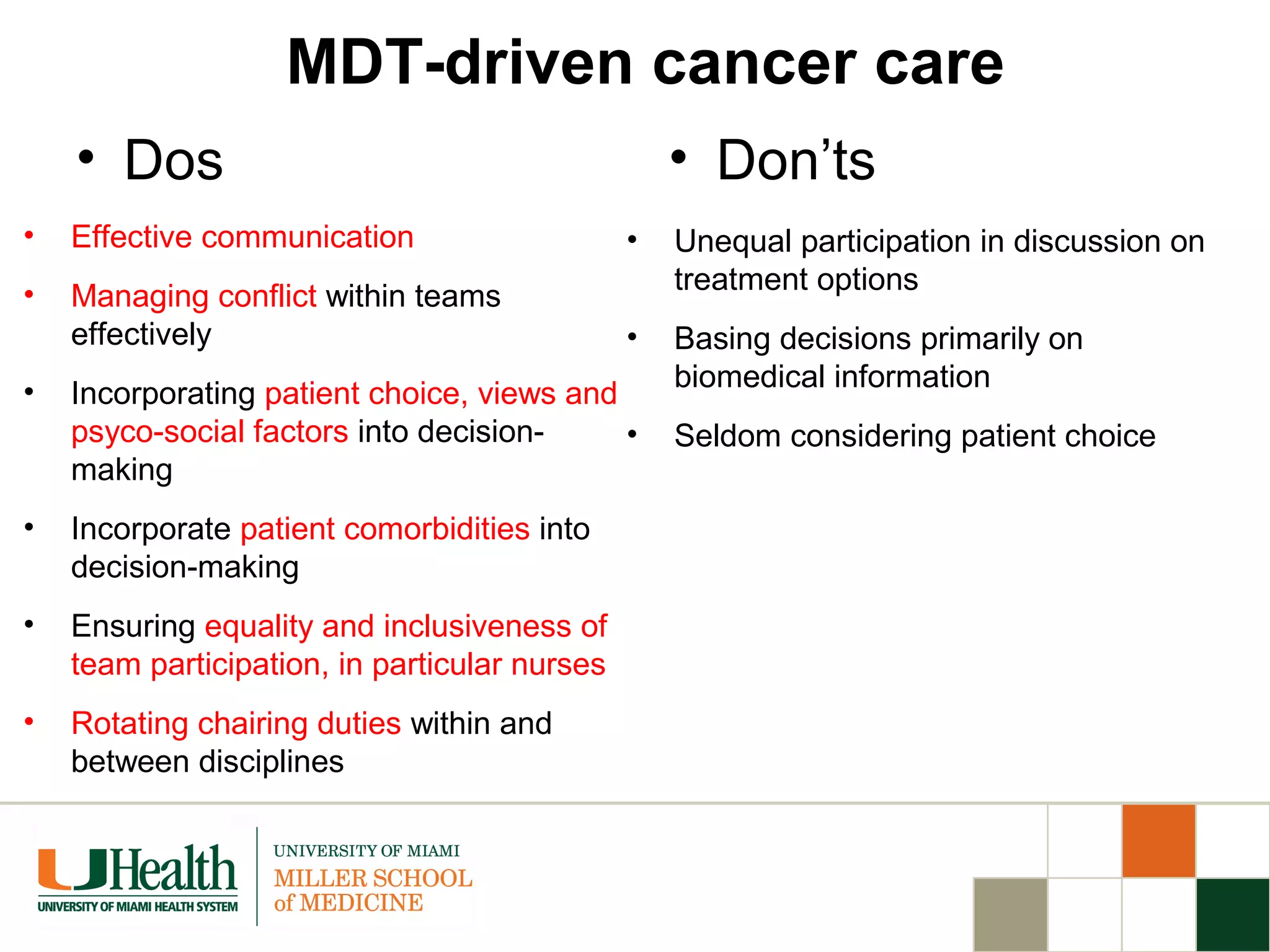 MDT-driven cancer care

• Dos

• Effective communication

• Managing conflict within teams effectively

• Incorporating patient choice, views and psyco-social factors into decision-making

• Incorporate patient comorbidities into decision-making

• Ensuring equality and inclusiveness of team participation, in particular nurses

• Rotating chairing duties within and between disciplines

• Don'ts

• Unequal participation in discussion on treatment options

• Basing decisions primarily on biomedical information

• Seldom considering patient choice

UHealth
UNIVERSITY OF MIAMI HEALTH SYSTEM

UNIVERSITY OF MIAMI
MILLER SCHOOL of MEDICINE